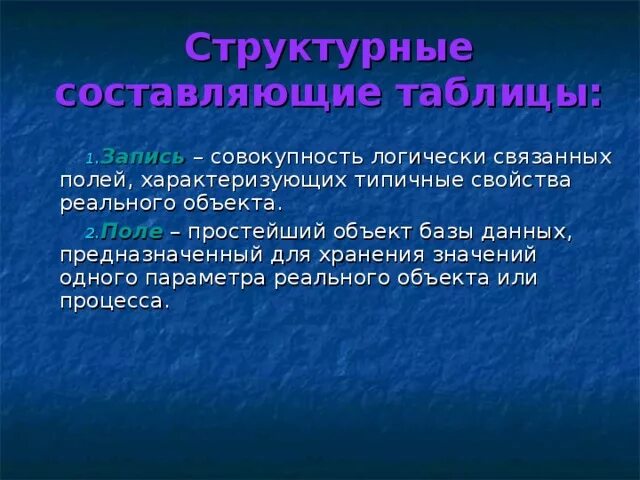 Структурные составляющие таблицы:

1. Запись – совокупность логически связанных полей, характеризующих типичные свойства реального объекта.

2. Поле – простейший объект базы данных, предназначенный для хранения значений одного параметра реального объекта или процесса.